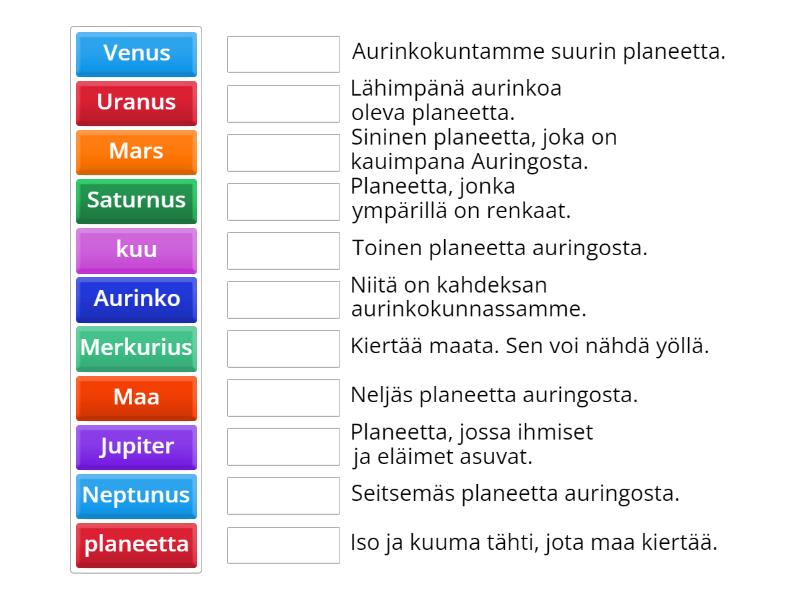 Venus
Uranus
Mars
Saturnus
kuu
Aurinko
Merkurius
Maa
Jupiter
Neptunus
planeetta

Aurinkokuntamme suurin planeetta.

Lähimpänä aurinkoa oleva planeetta.

Sininen planeetta, joka on kauimpana Auringosta.

Planeetta, jonka ympärillä on renkaat.

Toinen planeetta auringosta.

Niitä on kahdeksan aurinkokunnassamme.

Kiertää maata. Sen voi nähdä yöllä.

Neljäs planeetta auringosta.

Planeetta, jossa ihmiset ja eläimet asuvat.

Seitsemäs planeetta auringosta.

Iso ja kuuma tähti, jota maa kiertää.